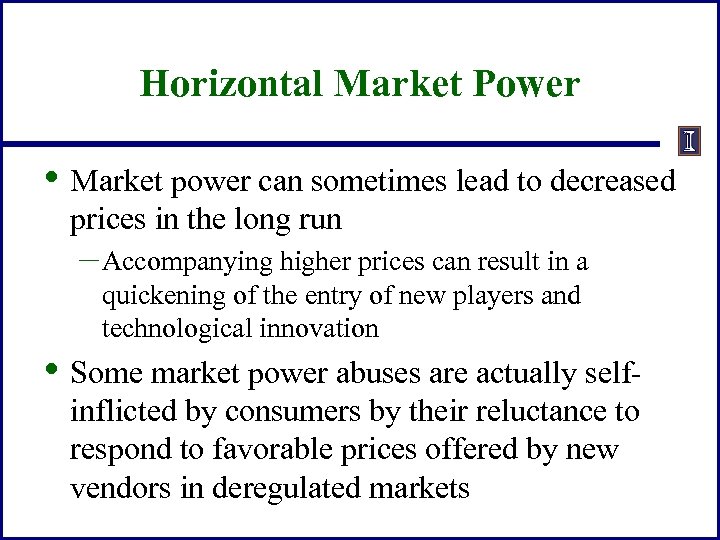 Horizontal Market Power

I

• Market power can sometimes lead to decreased prices in the long run

– Accompanying higher prices can result in a quickening of the entry of new players and technological innovation

• Some market power abuses are actually self-inflicted by consumers by their reluctance to respond to favorable prices offered by new vendors in deregulated markets